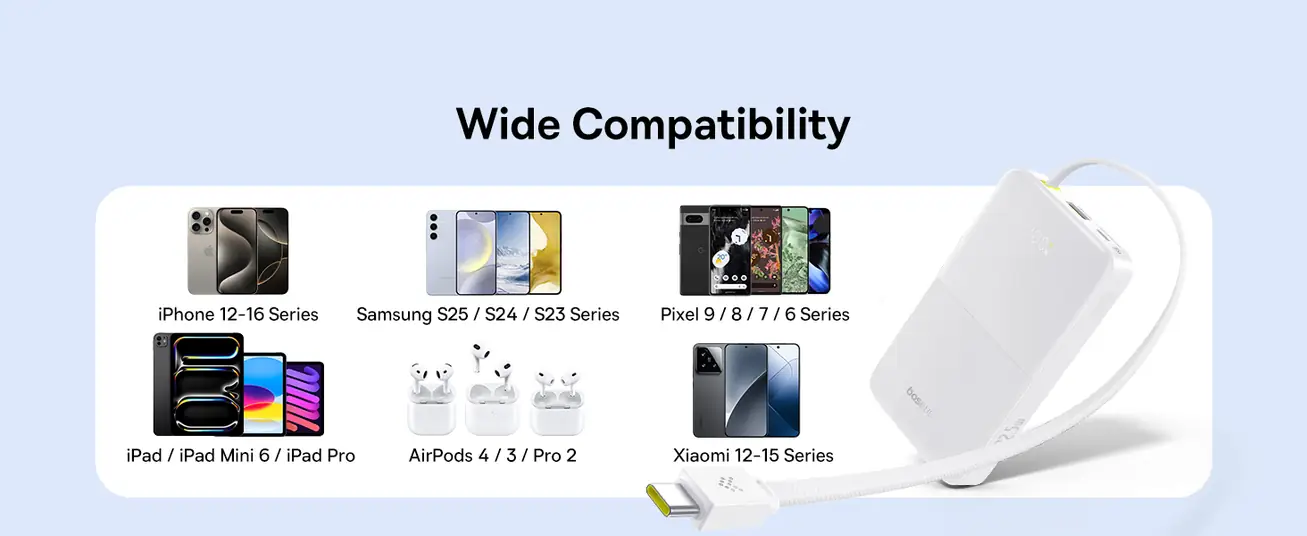 Wide Compatibility

iPhone 12-16 Series

Samsung S25 / S24 / S23 Series

Pixel 9 / 8 / 7 / 6 Series

iPad / iPad Mini 6 / iPad Pro

AirPods 4 / 3 / Pro 2

Xiaomi 12-15 Series

baseus